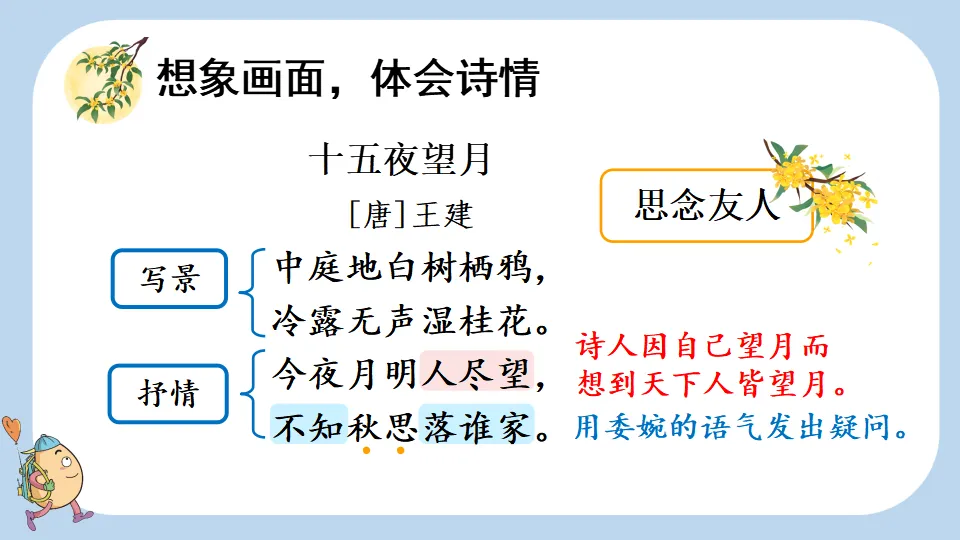 想象画面，体会诗情

十五夜望月

[唐]王建

思念友人

写景

中庭地白树栖鸦，
冷露无声湿桂花。

抒情

今夜月明人尽望，
不知秋思落谁家。

诗人因自己望月而想到天下人皆望月。

用委婉的语气发出疑问。